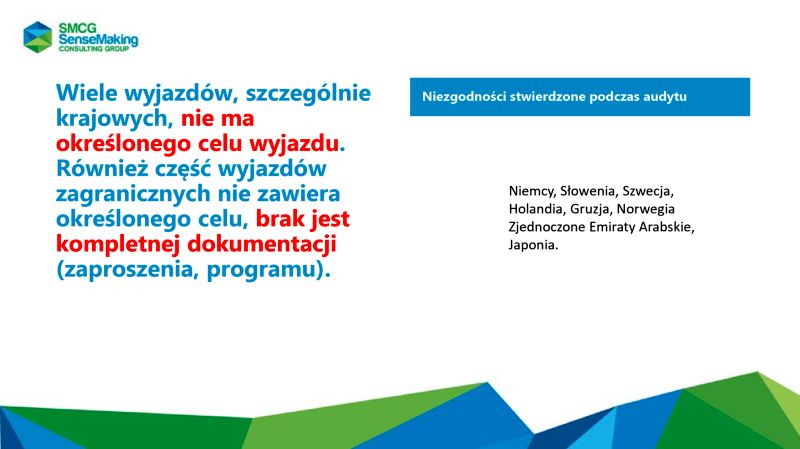 SMCG
SenseMaking
CONSULTING GROUP

Wiele wyjazdów, szczególnie krajowych, nie ma określonego celu wyjazdu. Również część wyjazdów zagranicznych nie zawiera określonego celu, brak jest kompletnej dokumentacji (zaproszenia, programu).

Niezgodności stwierdzone podczas audytu

Niemcy, Słowenia, Szwecja, Holandia, Gruzja, Norwegia Zjednoczone Emiraty Arabskie, Japonia.